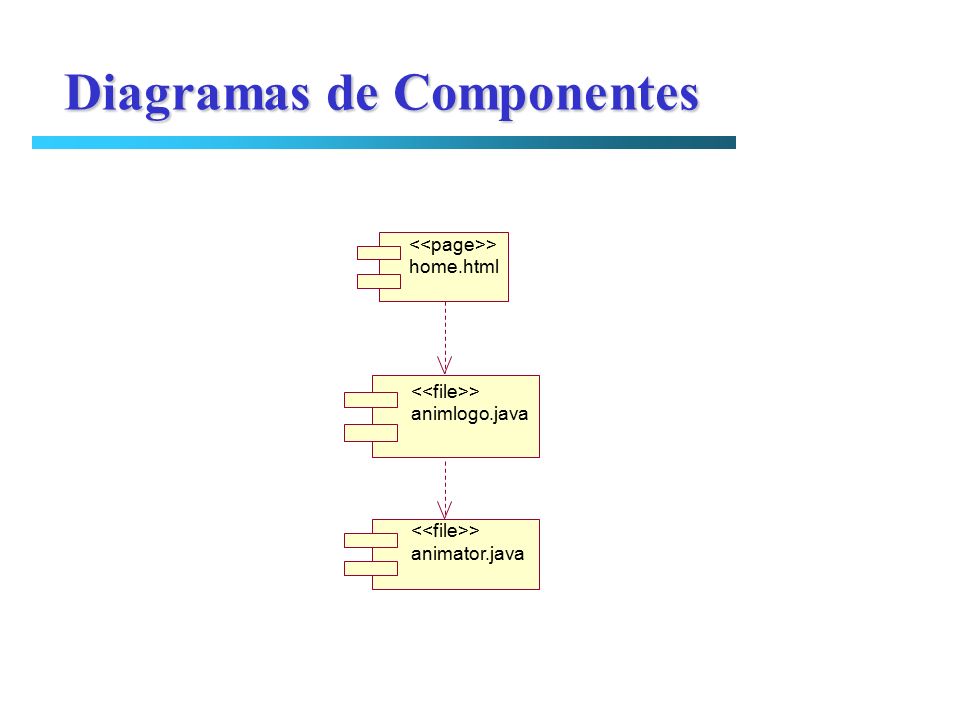 Diagramas de Componentes

<<page>>
home.html

<<file>>
animlogo.java

<<file>>
animator.java